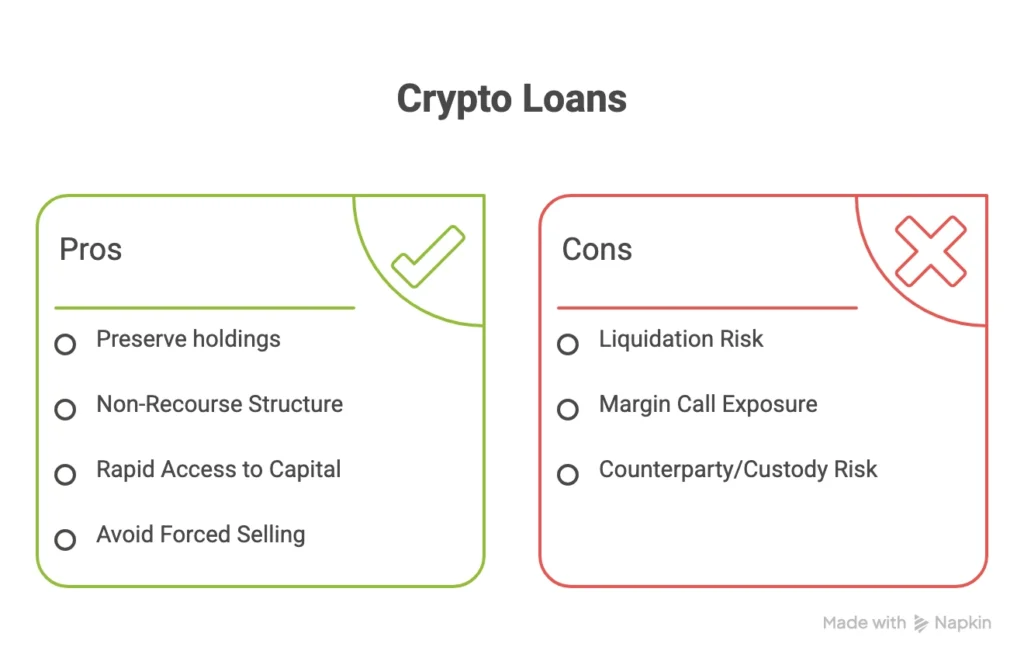 Crypto Loans

Pros

Preserve holdings

Non-Recourse Structure

Rapid Access to Capital

Avoid Forced Selling

Cons

Liquidation Risk

Margin Call Exposure

Counterparty/Custody Risk

Made with Napkin